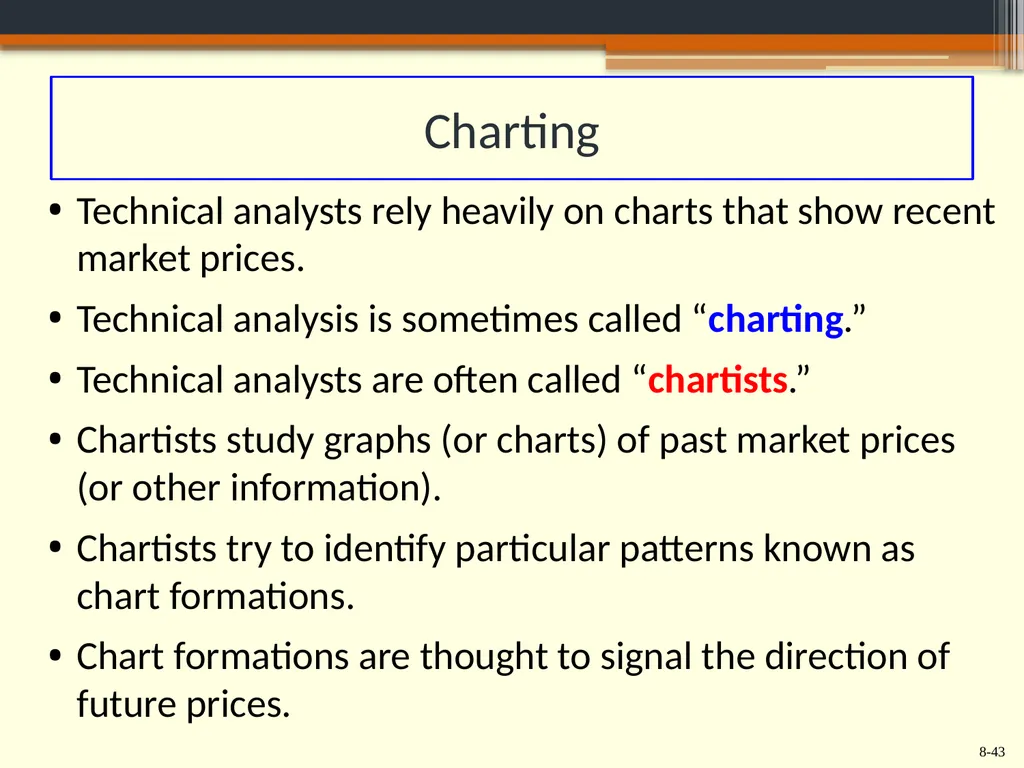 Charting

• Technical analysts rely heavily on charts that show recent market prices.

• Technical analysis is sometimes called “charting.”

• Technical analysts are often called “chartists.”

• Chartists study graphs (or charts) of past market prices (or other information).

• Chartists try to identify particular patterns known as chart formations.

• Chart formations are thought to signal the direction of future prices.

8-43